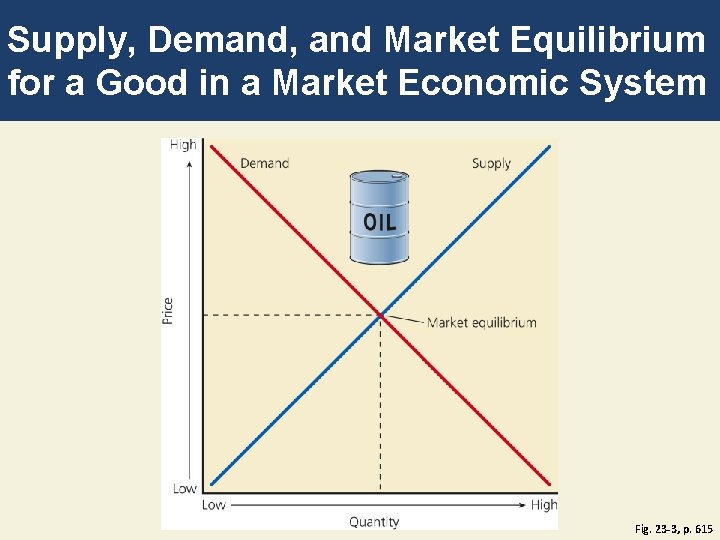 Supply, Demand, and Market Equilibrium for a Good in a Market Economic System

High
Demand
Supply
OIL
Price
Market equilibrium
Low
Low
High
Quantity

Fig. 23-3, p. 615